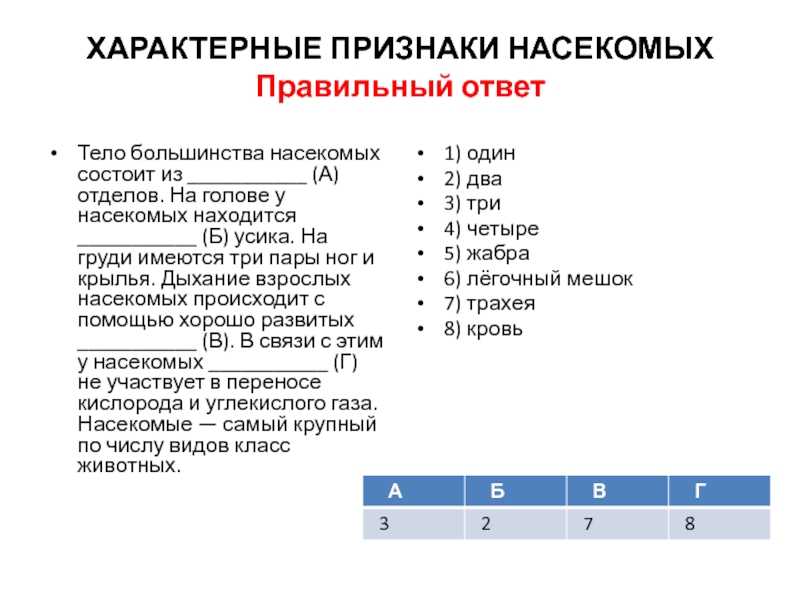 ХАРАКТЕРНЫЕ ПРИЗНАКИ НАСЕКОМЫХ
Правильный ответ

• Тело большинства насекомых состоит из ___________ (А) отделов. На голове у насекомых находится ___________ (Б) усика. На груди имеются три пары ног и крылья. Дыхание взрослых насекомых происходит с помощью хорошо развитых ___________ (В). В связи с этим у насекомых ___________ (Г) не участвует в переносе кислорода и углекислого газа. Насекомые — самый крупный по числу видов класс животных.

• 1) один
• 2) два
• 3) три
• 4) четыре
• 5) жабра
• 6) лёгочный мешок
• 7) трахея
• 8) кровь

| А | Б | В | Г |
|---|---|---|---|
| 3 | 2 | 7 | 8 |